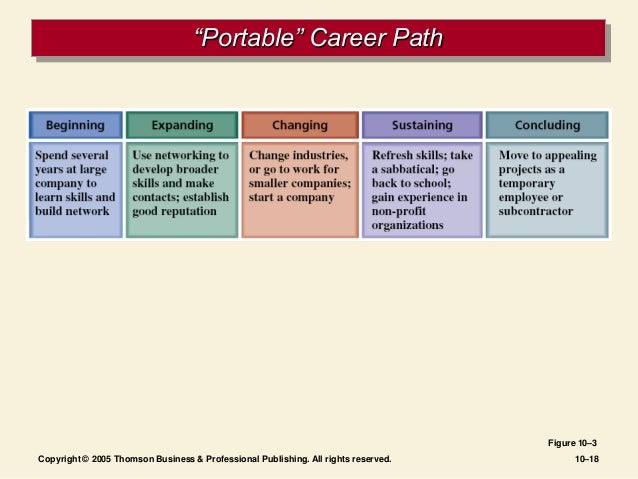 “Portable” Career Path

| Beginning | Expanding | Changing | Sustaining | Concluding |
|---|---|---|---|---|
| Spend several years at large company to learn skills and build network | Use networking to develop broader skills and make contacts; establish good reputation | Change industries, or go to work for smaller companies; start a company | Refresh skills; take a sabbatical; go back to school; gain experience in non-profit organizations | Move to appealing projects as a temporary employee or subcontractor |

Figure 10–3

Copyright © 2005 Thomson Business & Professional Publishing. All rights reserved.

10–18